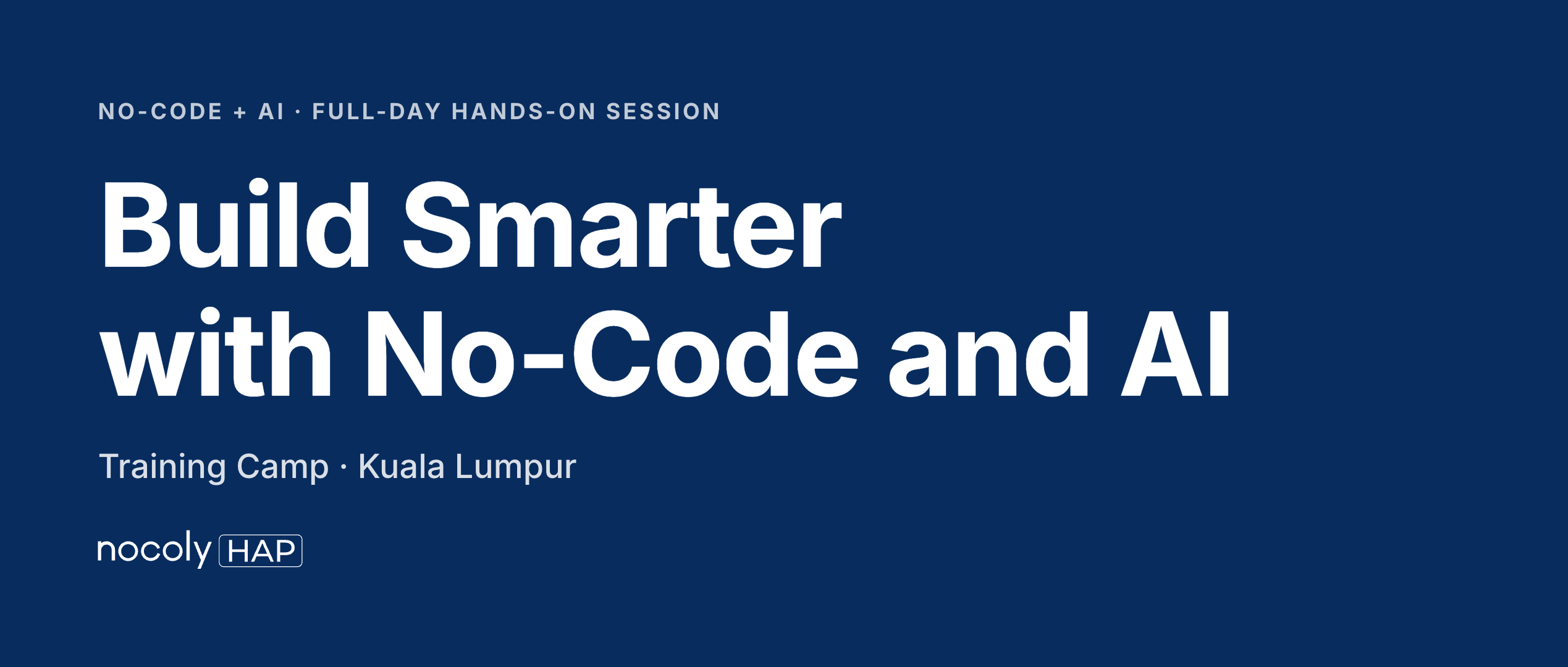 NO-CODE + AI · FULL-DAY HANDS-ON SESSION

Build Smarter with No-Code and AI

Training Camp · Kuala Lumpur

nocoly HAP